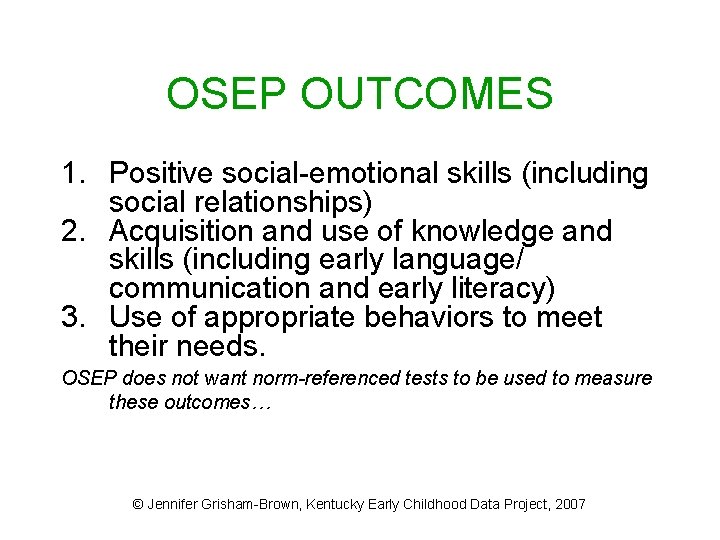 OSEP OUTCOMES

1. Positive social-emotional skills (including social relationships)
2. Acquisition and use of knowledge and skills (including early language/ communication and early literacy)
3. Use of appropriate behaviors to meet their needs.

OSEP does not want norm-referenced tests to be used to measure these outcomes…

© Jennifer Grisham-Brown, Kentucky Early Childhood Data Project, 2007